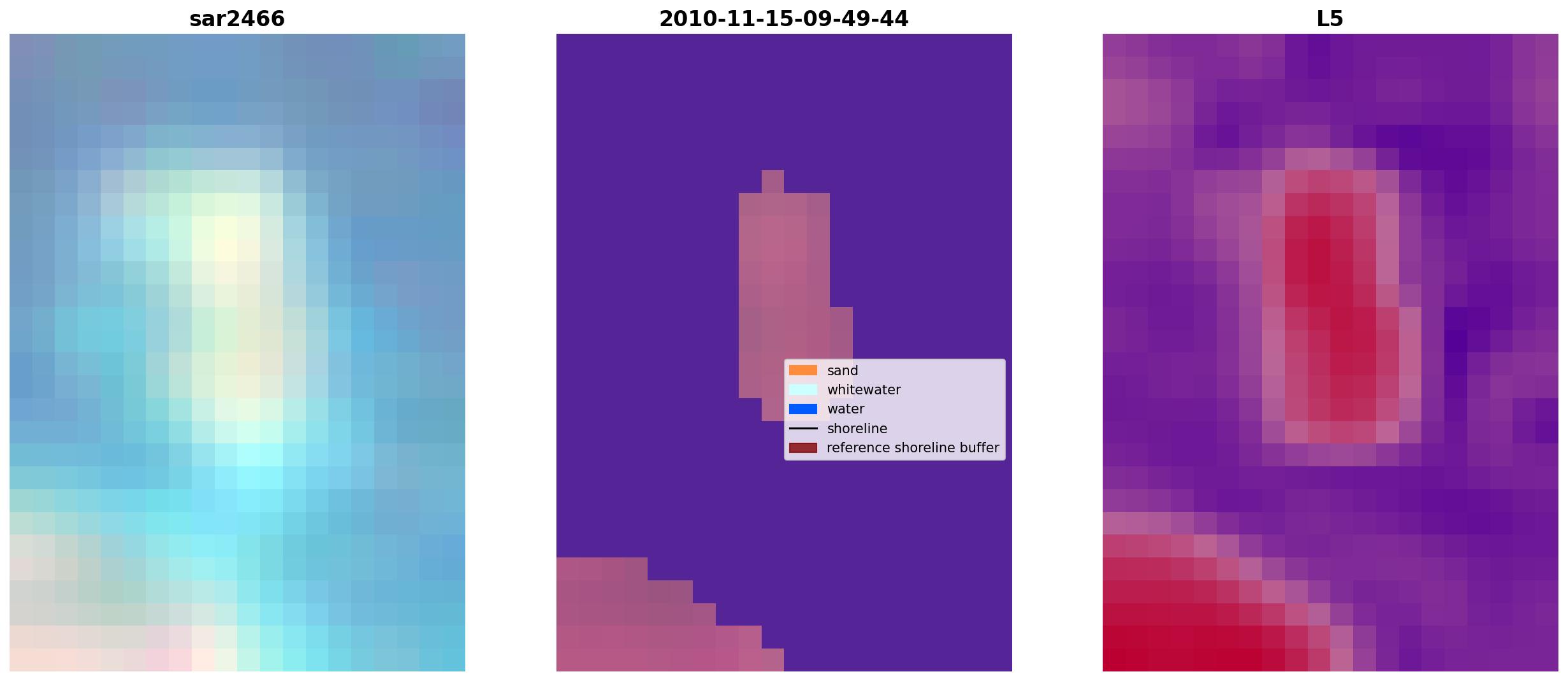 sar2466

2010-11-15-09-49-44

sand
whitewater
water
shoreline
reference shoreline buffer

L5